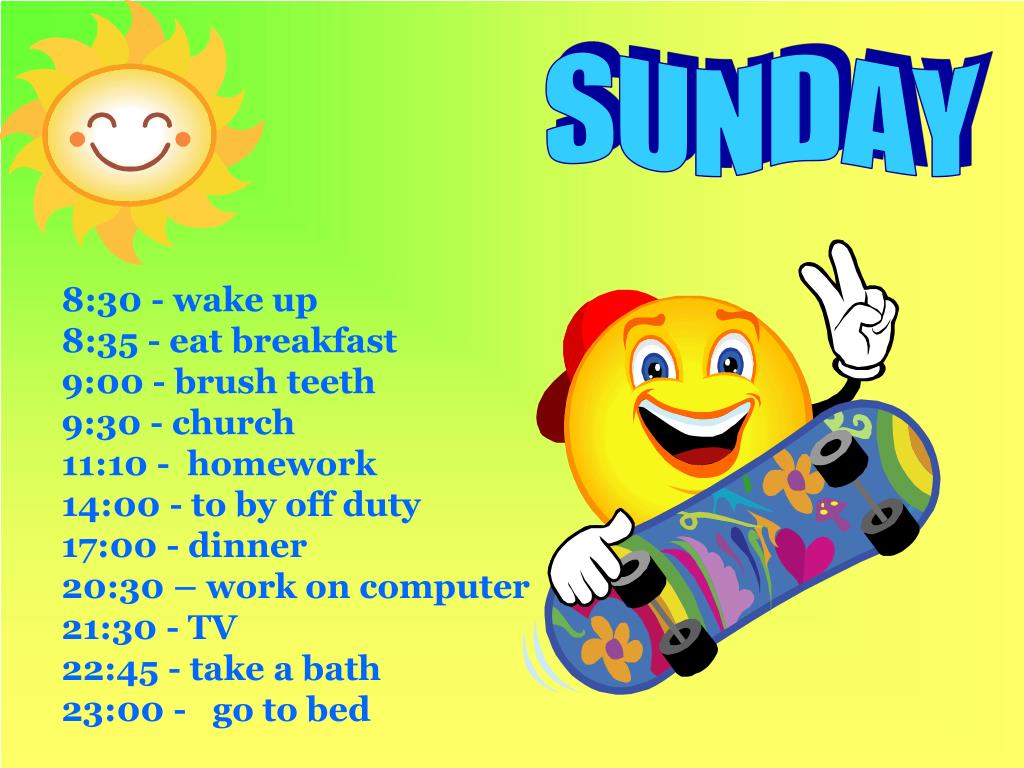 SUNDAY

8:30 - wake up
8:35 - eat breakfast
9:00 - brush teeth
9:30 - church
11:10 - homework
14:00 - to by off duty
17:00 - dinner
20:30 – work on computer
21:30 - TV
22:45 - take a bath
23:00 - go to bed